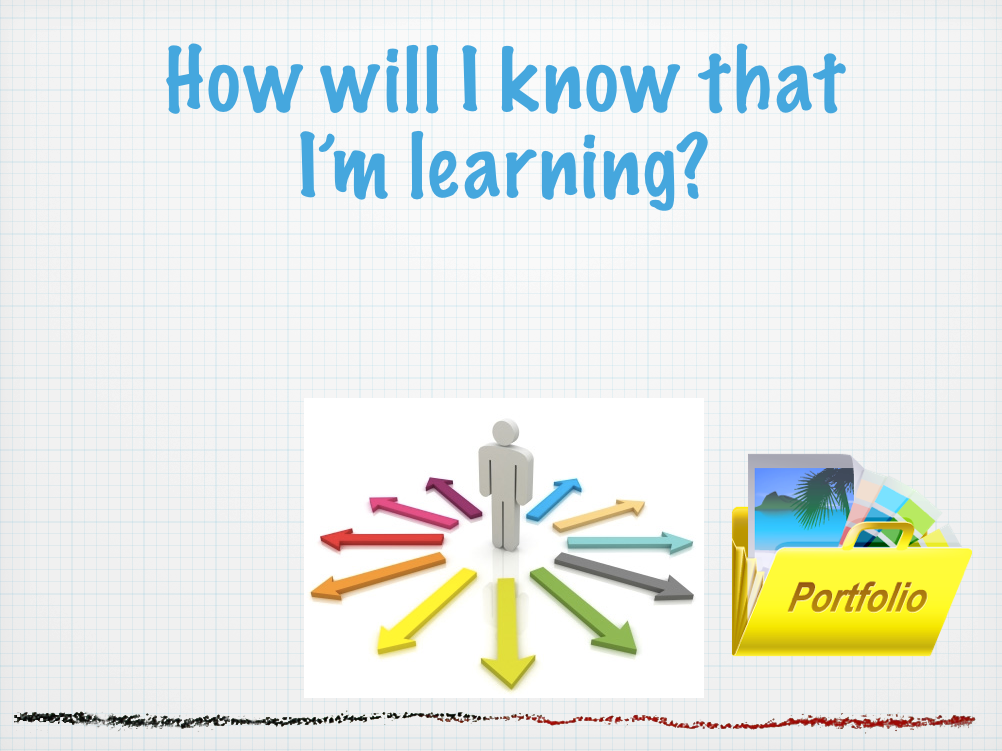 How will I know that I'm learning?

Portfolio